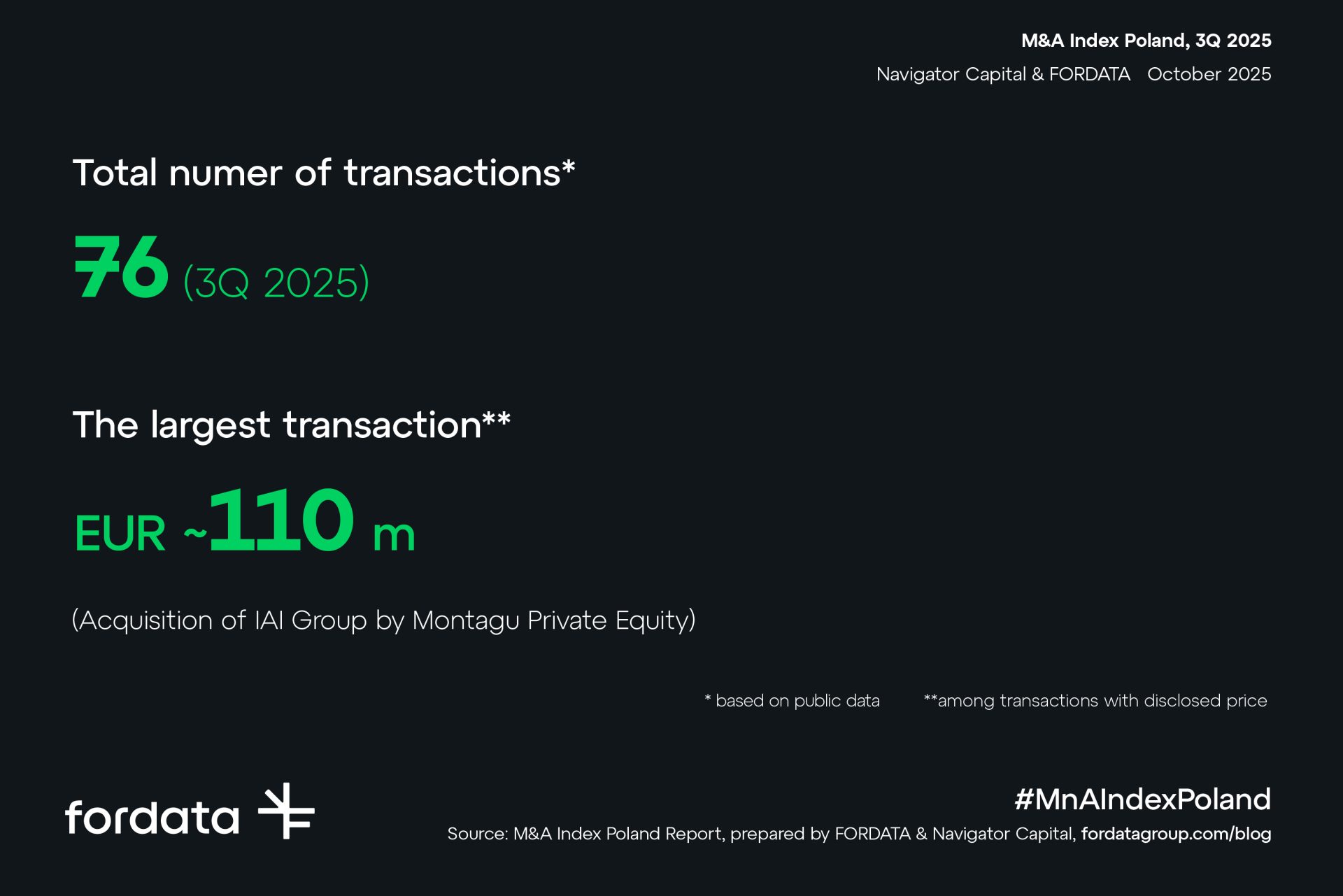 M&A Index Poland, 3Q 2025

Navigator Capital & FORDATA October 2025

Total numer of transactions*

76 (3Q 2025)

The largest transaction**

EUR ~110 m

(Acquisition of IAI Group by Montagu Private Equity)

* based on public data **among transactions with disclosed price

fordata

#MnAIndexPoland

Source: M&A Index Poland Report, prepared by FORDATA & Navigator Capital, fordatagroup.com/blog